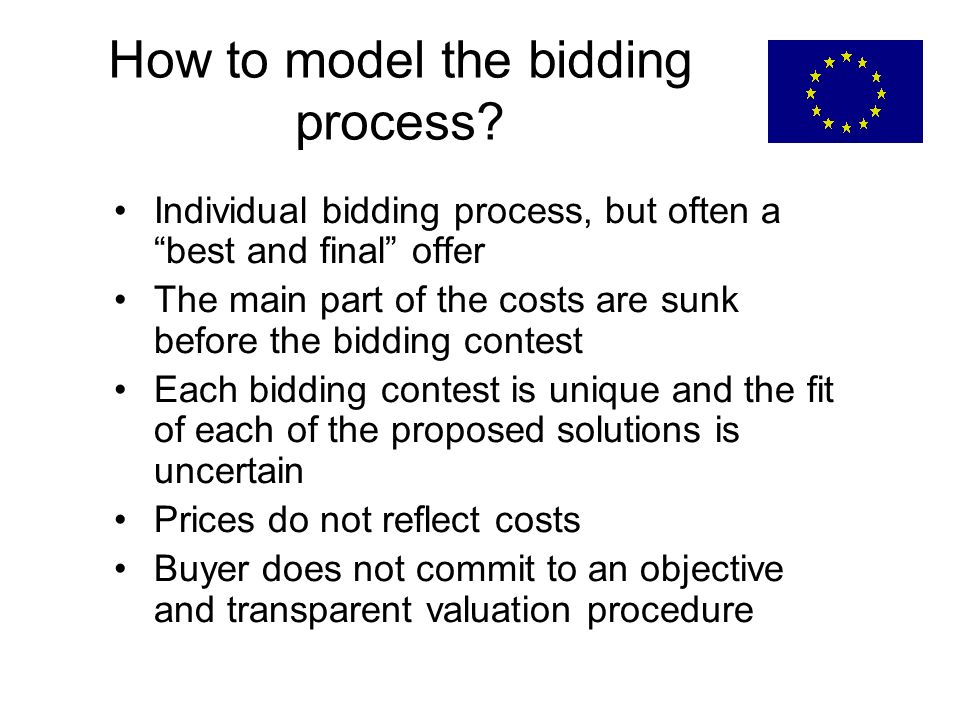 How to model the bidding process?

• Individual bidding process, but often a “best and final” offer
• The main part of the costs are sunk before the bidding contest
• Each bidding contest is unique and the fit of each of the proposed solutions is uncertain
• Prices do not reflect costs
• Buyer does not commit to an objective and transparent valuation procedure